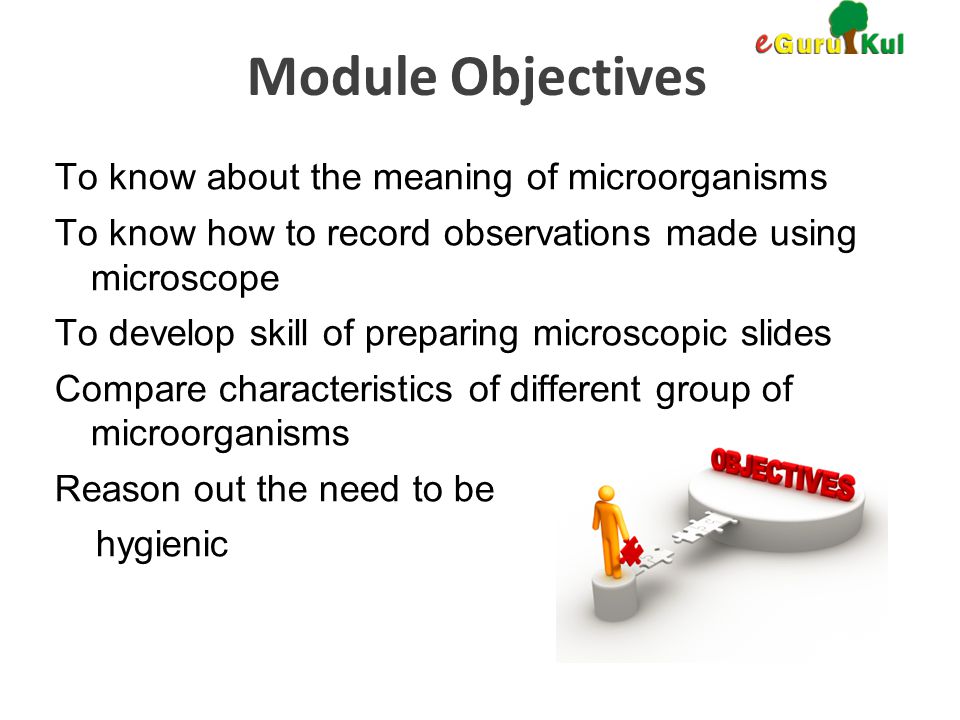 eGuruKul

Module Objectives

To know about the meaning of microorganisms

To know how to record observations made using microscope

To develop skill of preparing microscopic slides

Compare characteristics of different group of microorganisms

Reason out the need to be hygienic

OBJECTIVES